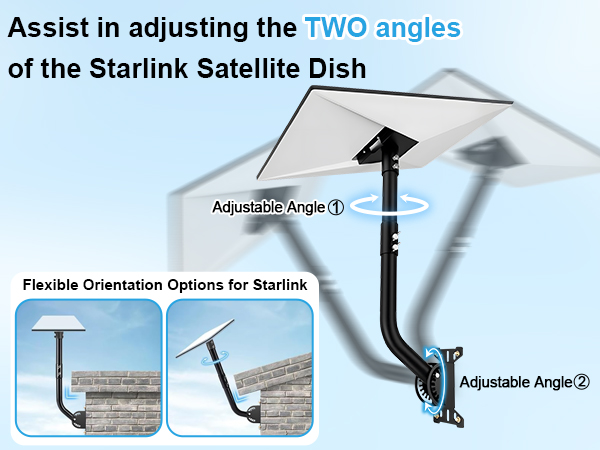 Assist in adjusting the TWO angles of the Starlink Satellite Dish

Adjustable Angle①

Flexible Orientation Options for Starlink

Adjustable Angle②